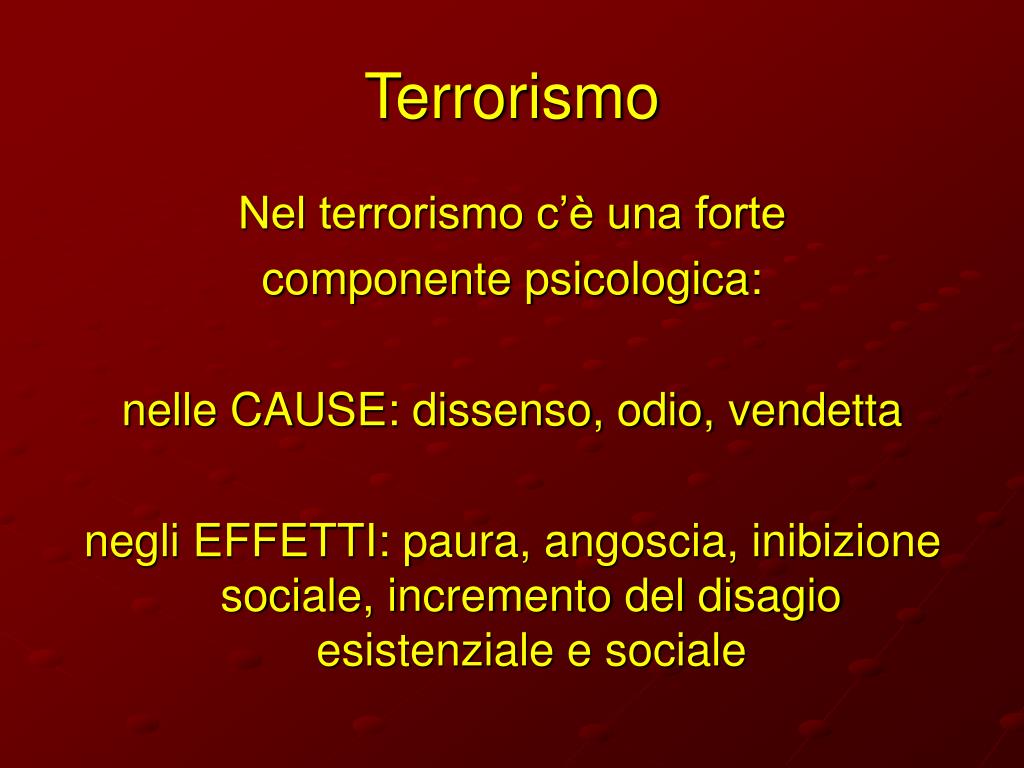 Terrorismo

Nel terrorismo c’è una forte componente psicologica:

nelle CAUSE: dissenso, odio, vendetta

negli EFFETTI: paura, angoscia, inibizione sociale, incremento del disagio esistenziale e sociale